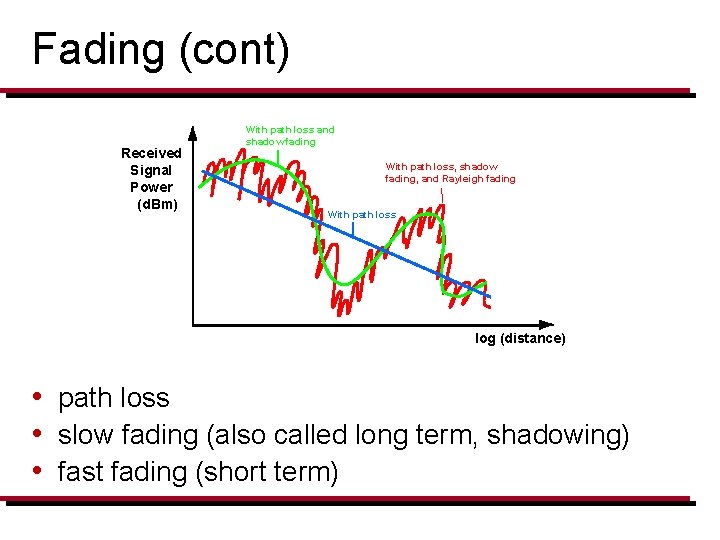 Fading (cont)

Received Signal Power (dBm)

With path loss and shadowfading

With path loss, shadow fading, and Rayleigh fading

With path loss

log (distance)

• path loss
• slow fading (also called long term, shadowing)
• fast fading (short term)